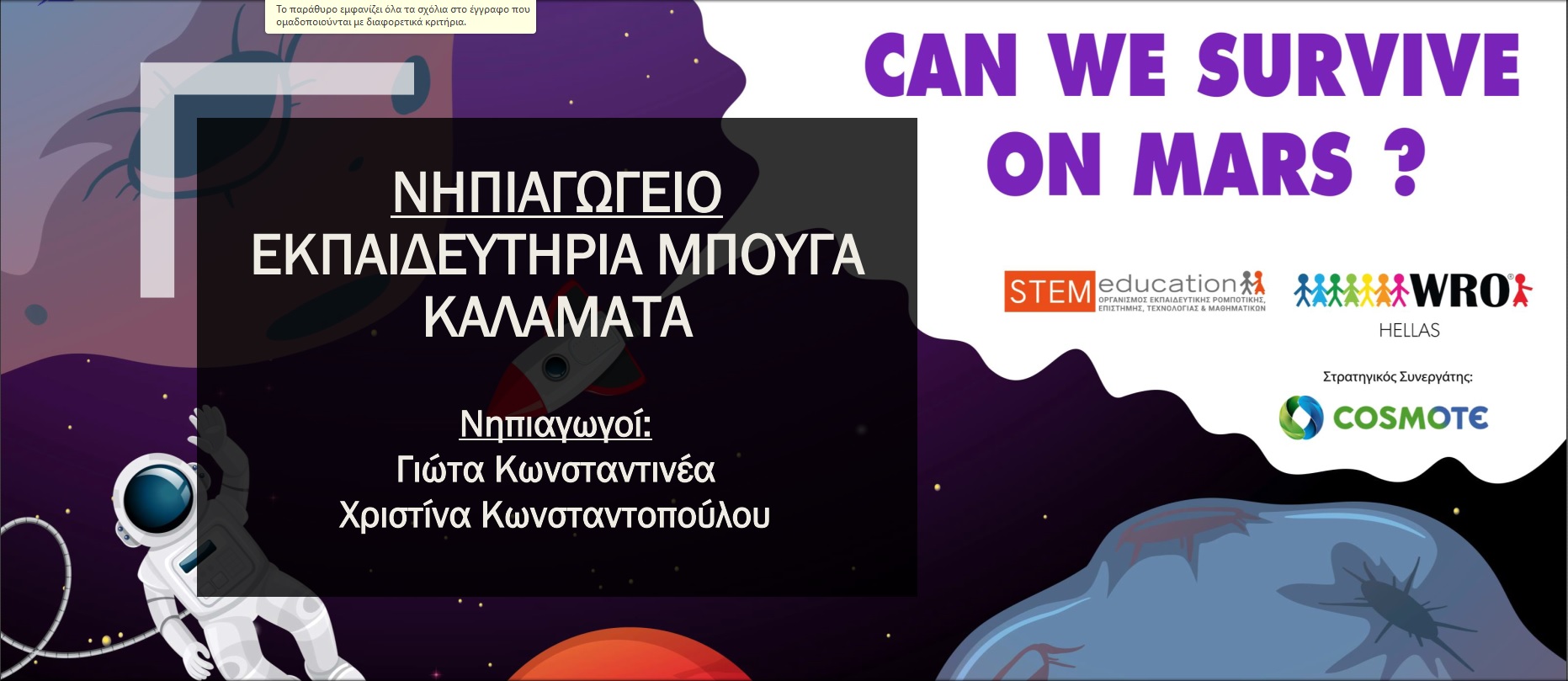 Το παράθυρο εμφανίζει όλα τα σχόλια στο έγγραφο που ομαδοποιούνται με διαφορετικά κριτήρια.

CAN WE SURVIVE ON MARS ?

ΝΗΠΙΑΓΩΓΕΙΟ
ΕΚΠΑΙΔΕΥΤΗΡΙΑ ΜΠΟΥΓΑ
ΚΑΛΑΜΑΤΑ

Νηπιαγωγοί:
Γιώτα Κωνσταντινέα
Χριστίνα Κωνσταντοπούλου

STEM education
ΟΡΓΑΝΙΣΜΟΣ ΕΚΠΑΙΔΕΥΤΙΚΗΣ ΡΟΜΠΟΤΙΚΗΣ, ΕΠΙΣΤΗΜΗΣ, ΤΕΧΝΟΛΟΓΙΑΣ & ΜΑΘΗΜΑΤΙΚΩΝ

WRO
HELLAS

Στρατηγικός Συνεργάτης:
COSMOTE